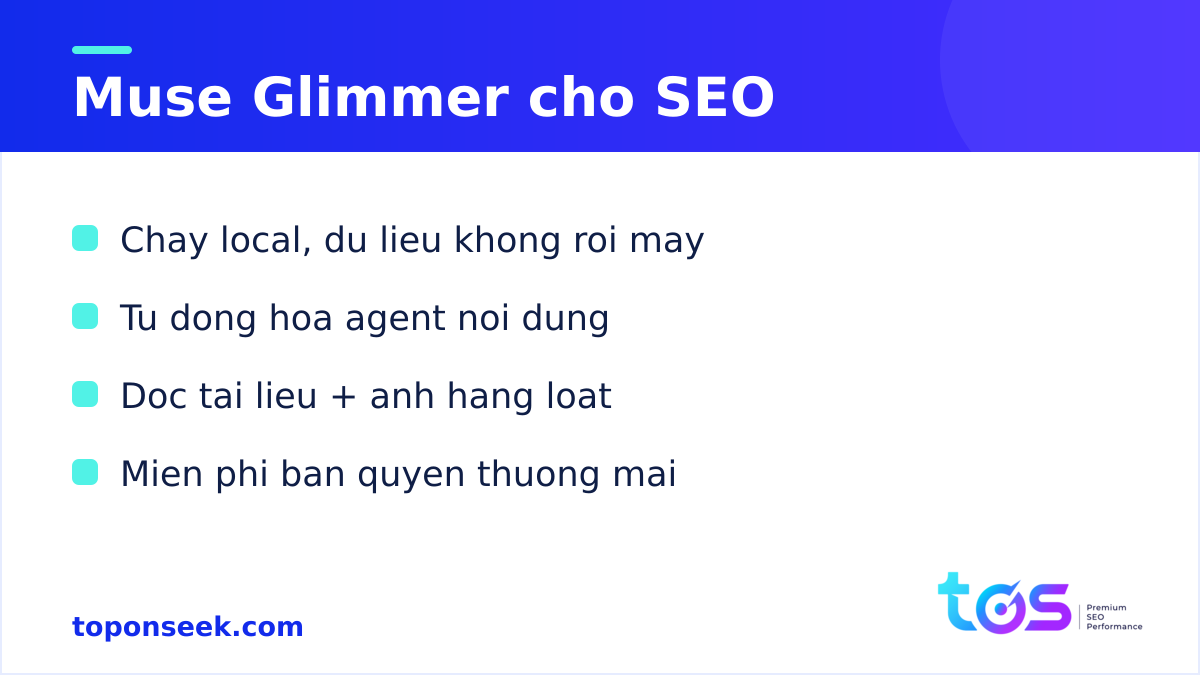 Muse Glimmer cho SEO

Chay local, du lieu khong roi may

Tu dong hoa agent noi dung

Doc tai lieu + anh hang loat

Mien phi ban quyen thuong mai

toponseek.com

tos

Premium
SEO
Performance